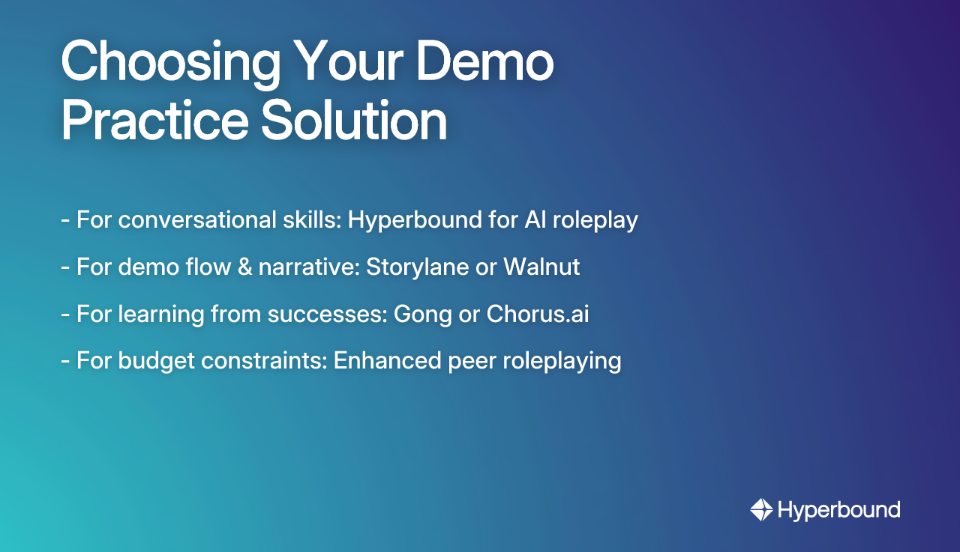 Choosing Your Demo Practice Solution

- For conversational skills: Hyperbound for AI roleplay

- For demo flow & narrative: Storylane or Walnut

- For learning from successes: Gong or Chorus.ai

- For budget constraints: Enhanced peer roleplaying

Hyperbound